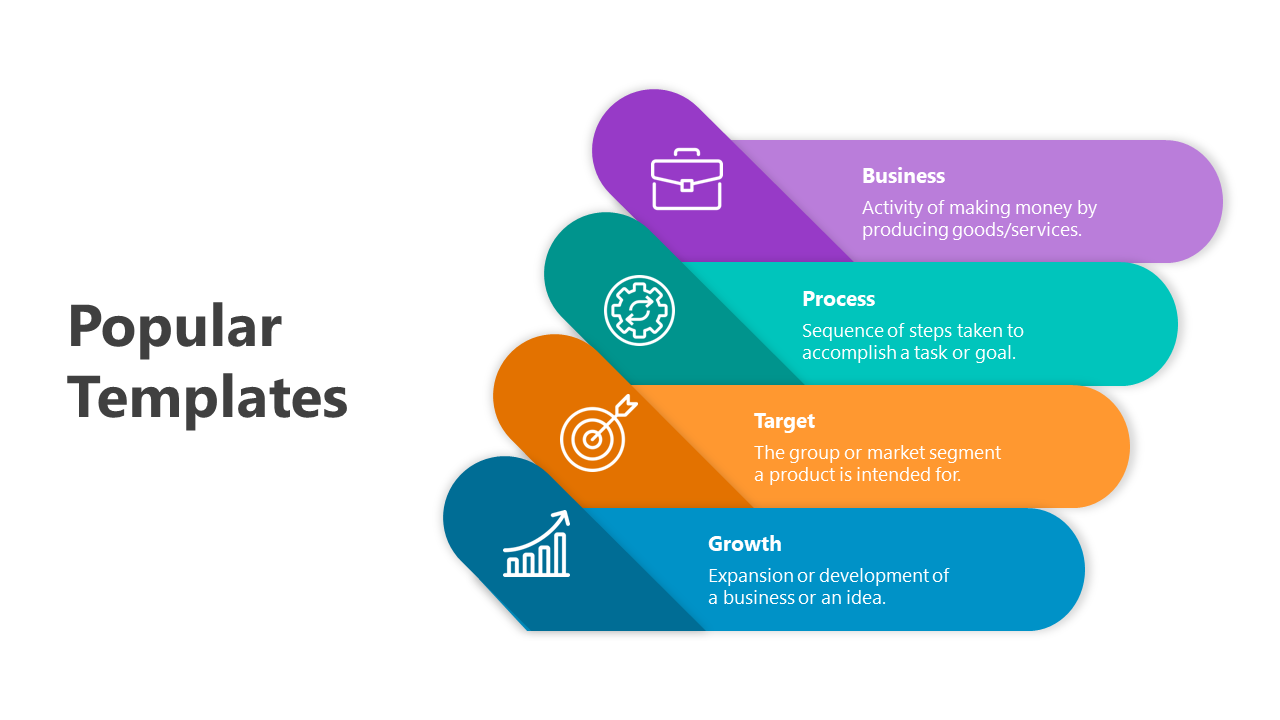 Popular Templates

Business
Activity of making money by producing goods/services.

Process
Sequence of steps taken to accomplish a task or goal.

Target
The group or market segment a product is intended for.

Growth
Expansion or development of a business or an idea.